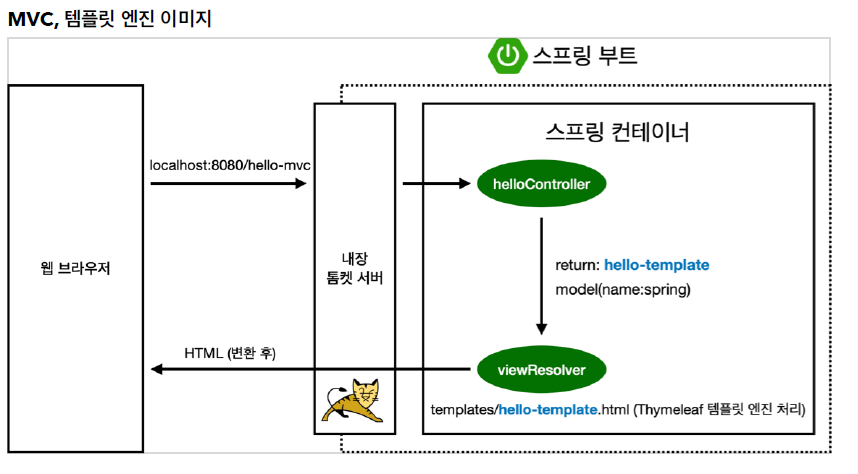 MVC, 템플릿 엔진 이미지

스프링 부트

웹 브라우저

localhost:8080/hello-mvc

내장
톰켓 서버

스프링 컨테이너

helloController

return: hello-template
model(name:spring)

viewResolver

HTML (변환 후)

templates/hello-template.html (Thymeleaf 템플릿 엔진 처리)